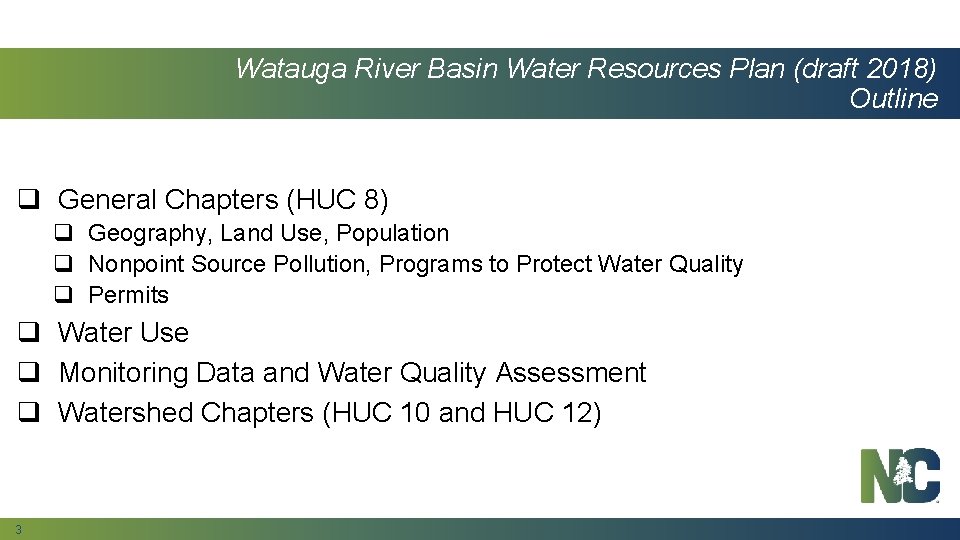 Watauga River Basin Water Resources Plan (draft 2018)
Outline

❑ General Chapters (HUC 8)

❑ Geography, Land Use, Population
❑ Nonpoint Source Pollution, Programs to Protect Water Quality
❑ Permits

❑ Water Use
❑ Monitoring Data and Water Quality Assessment
❑ Watershed Chapters (HUC 10 and HUC 12)

NC

3